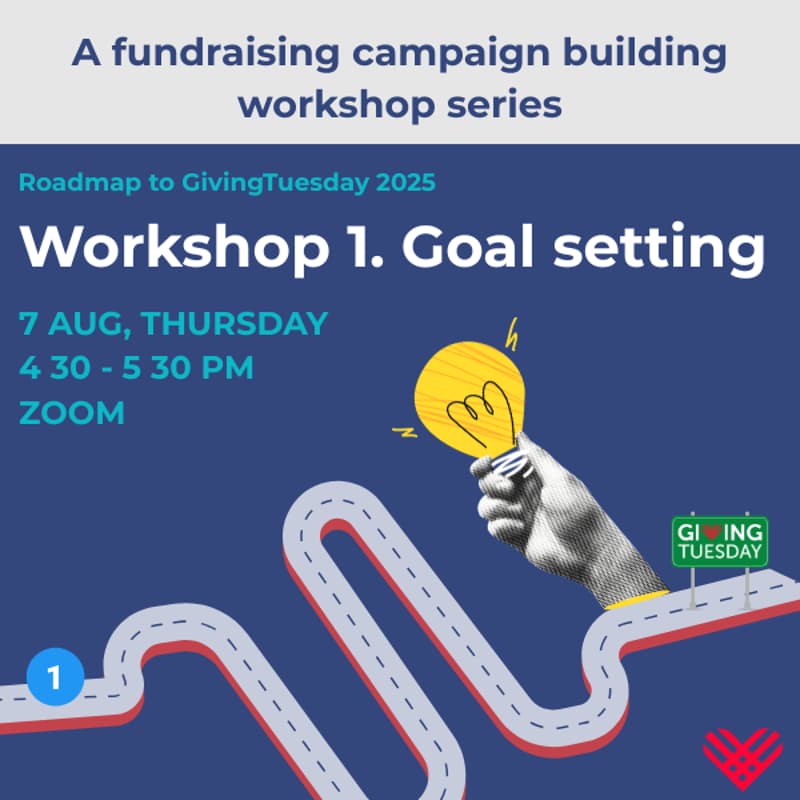 A fundraising campaign building workshop series

Roadmap to GivingTuesday 2025

Workshop 1. Goal setting

7 AUG, THURSDAY
4 30 - 5 30 PM
ZOOM

GIVING TUESDAY

1